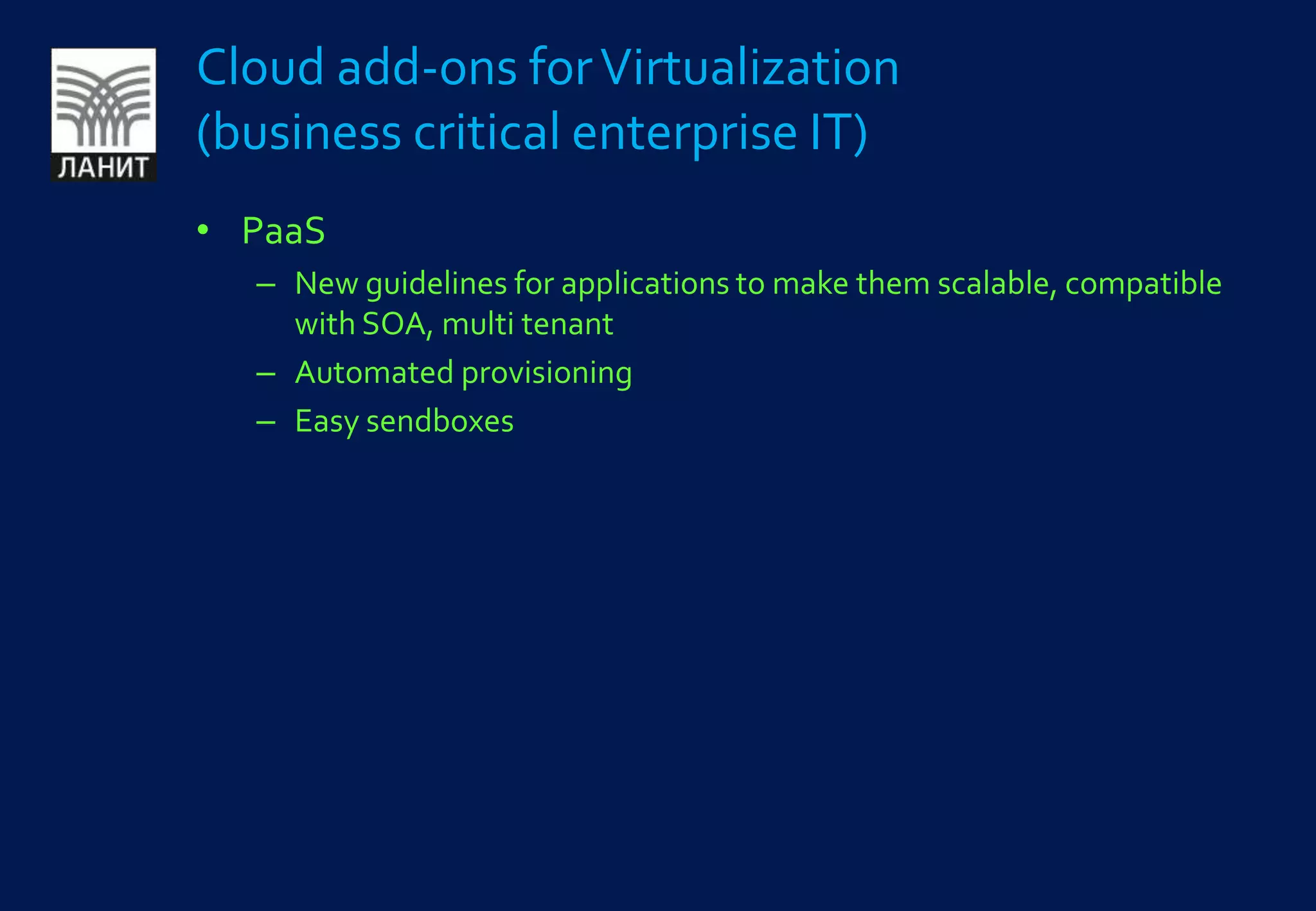 ЛАНИТ

Cloud add-ons for Virtualization (business critical enterprise IT)

• PaaS
– New guidelines for applications to make them scalable, compatible with SOA, multi tenant
– Automated provisioning
– Easy sendboxes